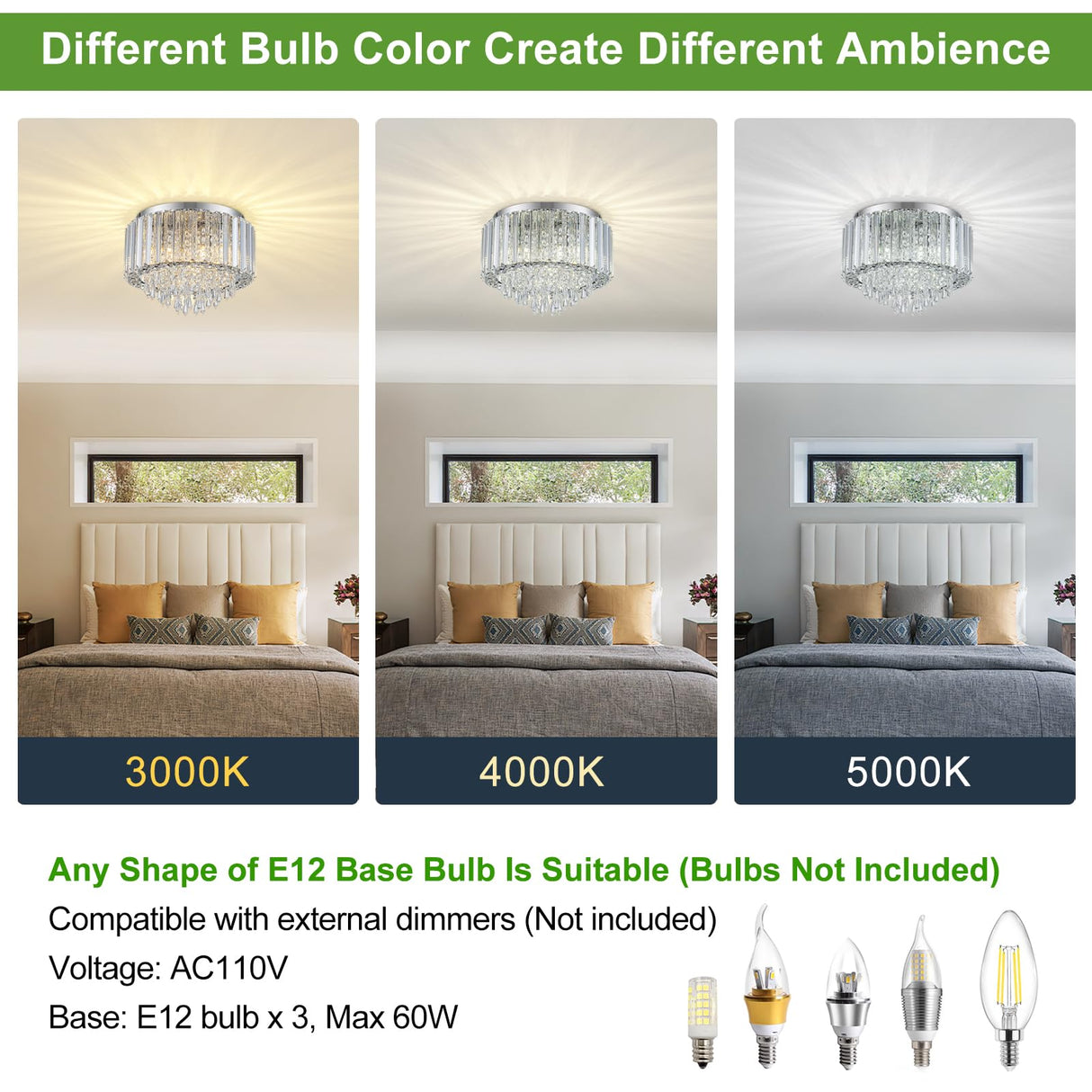 Different Bulb Color Create Different Ambience

3000K

4000K

5000K

Any Shape of E12 Base Bulb Is Suitable (Bulbs Not Included)

Compatible with external dimmers (Not included)

Voltage: AC110V

Base: E12 bulb x 3, Max 60W